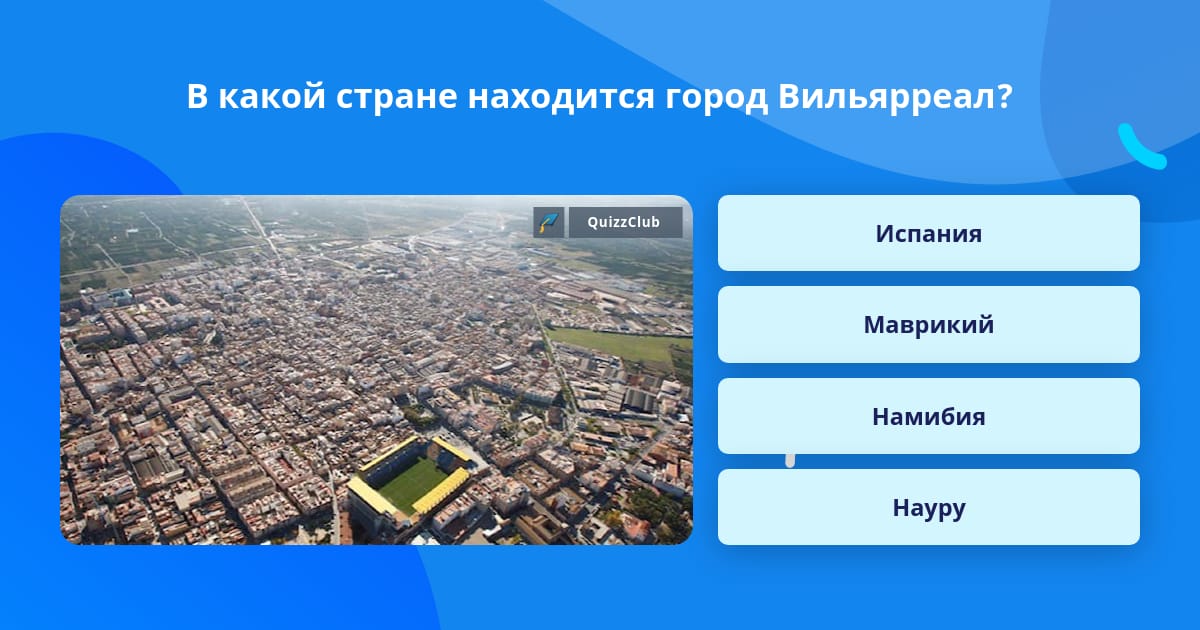 В какой стране находится город Вильярреал?

QuizzClub

Испания

Маврикий

Намибия

Науру